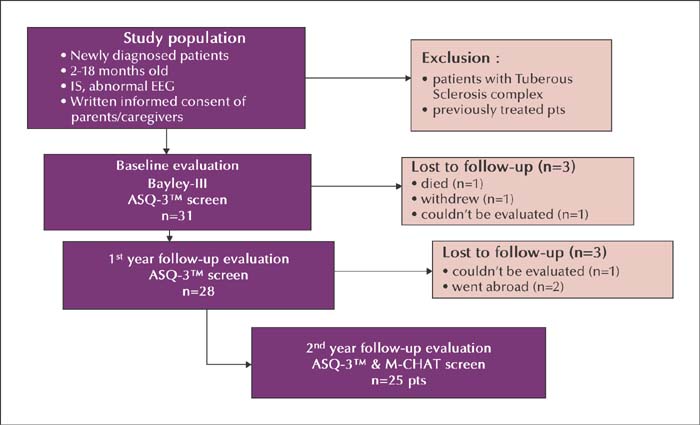 Study population
• Newly diagnosed patients
• 2-18 months old
• IS, abnormal EEG
• Written informed consent of parents/caregivers

Exclusion :
• patients with Tuberous Sclerosis complex
• previously treated pts

Baseline evaluation
Bayley-III
ASQ-3™ screen
n=31

Lost to follow-up (n=3)
• died (n=1)
• withdrew (n=1)
• couldn't be evaluated (n=1)

1$^{st}$ year follow-up evaluation
ASQ-3™ screen
n=28

Lost to follow-up (n=3)
• couldn't be evaluated (n=1)
• went abroad (n=2)

2$^{nd}$ year follow-up evaluation
ASQ-3™ & M-CHAT screen
n=25 pts